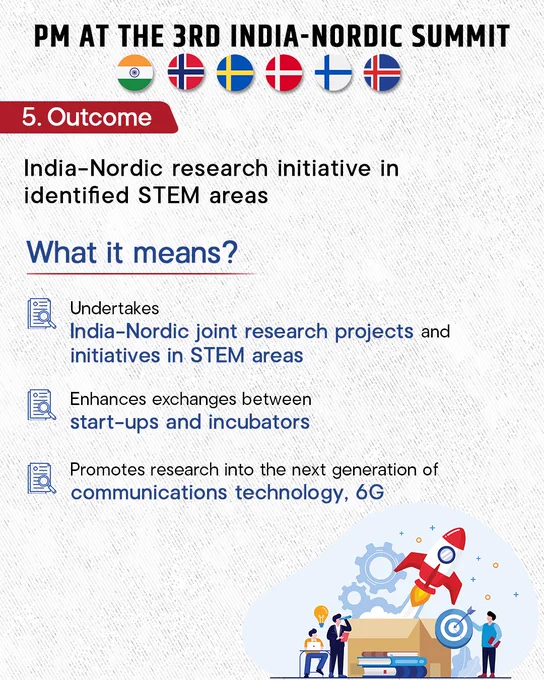 PM AT THE 3RD INDIA-NORDIC SUMMIT

5. Outcome

India-Nordic research initiative in identified STEM areas

What it means?

Undertakes India-Nordic joint research projects and initiatives in STEM areas

Enhances exchanges between start-ups and incubators

Promotes research into the next generation of communications technology, 6G